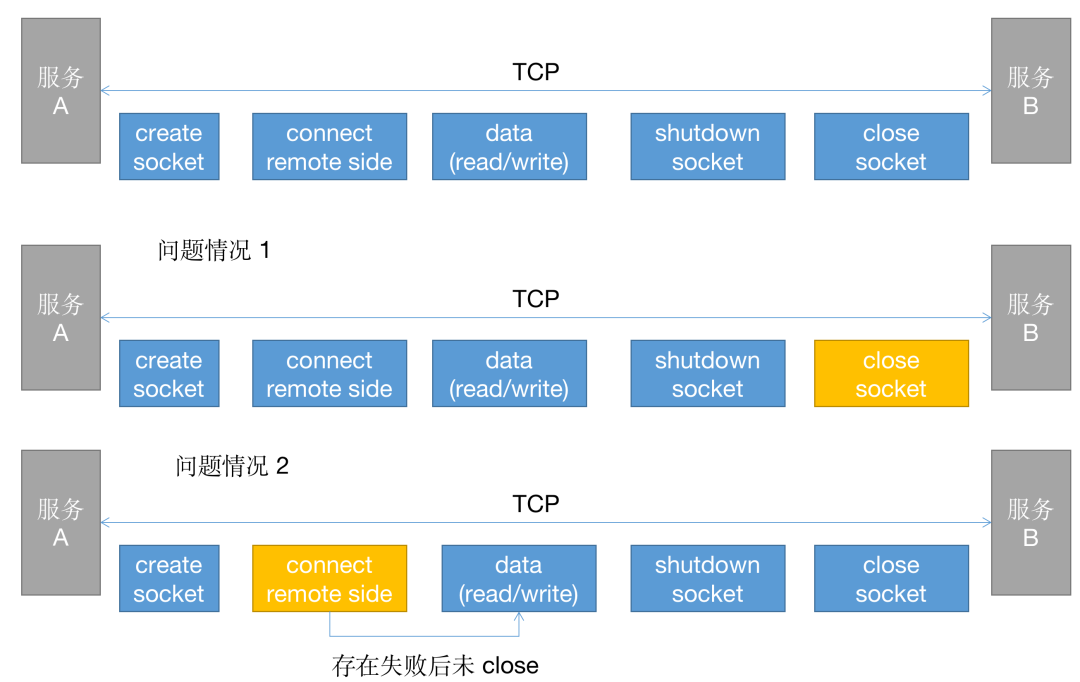 服务
A

TCP

服务
B

create socket

connect remote side

data (read/write)

shutdown socket

close socket

问题情况 1

服务
A

TCP

服务
B

create socket

connect remote side

data (read/write)

shutdown socket

close socket

问题情况 2

服务
A

TCP

服务
B

create socket

connect remote side

data (read/write)

shutdown socket

close socket

存在失败后未 close